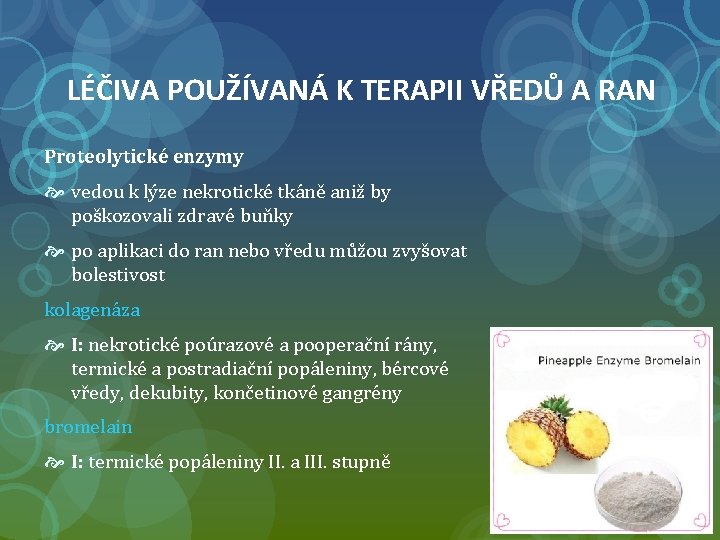 LÉČIVA POUŽÍVANÁ K TERAPII VŘEDŮ A RAN

Proteolytické enzymy

vedou k lýze nekrotické tkáně aniž by poškozovali zdravé buňky

po aplikaci do ran nebo vředu můžou zvyšovat bolestivost

kolagenáza

I: nekrotické poúrazové a pooperační rány, termické a postradiační popáleniny, bércové vředy, dekubity, končetinové gangrény

bromelain

I: termické popáleniny II. a III. stupně

Pineapple Enzyme Bromelain